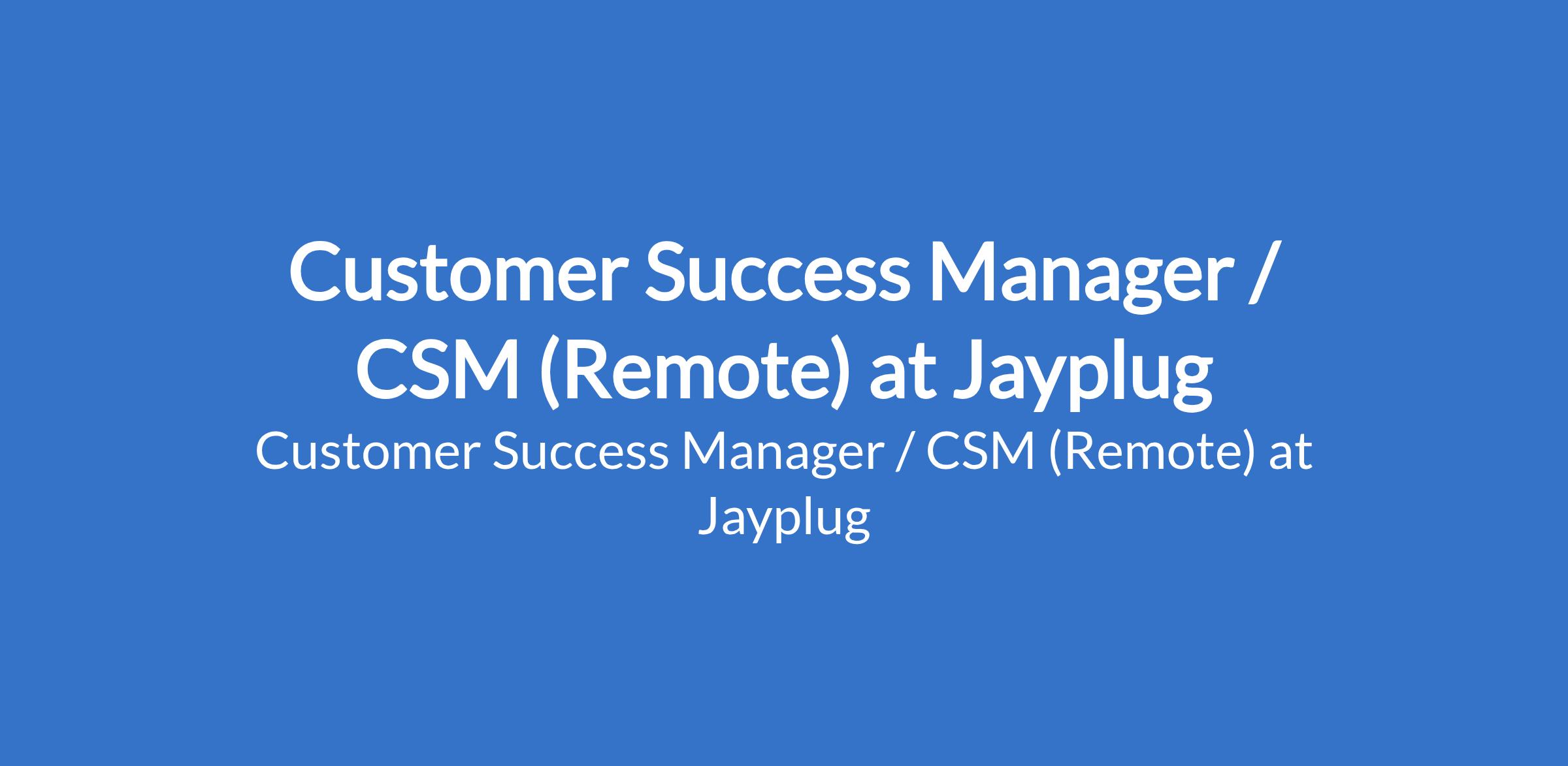 Customer Success Manager / CSM (Remote) at Jayplug

Customer Success Manager / CSM (Remote) at Jayplug